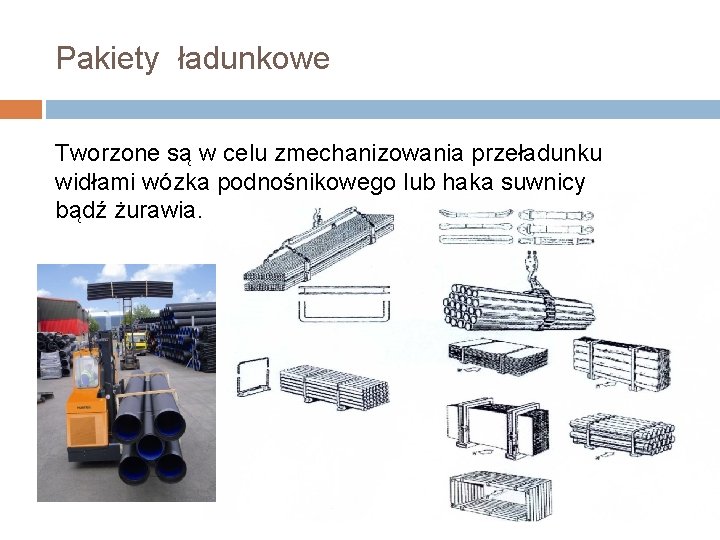 Pakiety ładunkowe

Tworzone są w celu zmechanizowania przeładunku widłami wózka podnośnikowego lub haka suwnicy bądź żurawia.